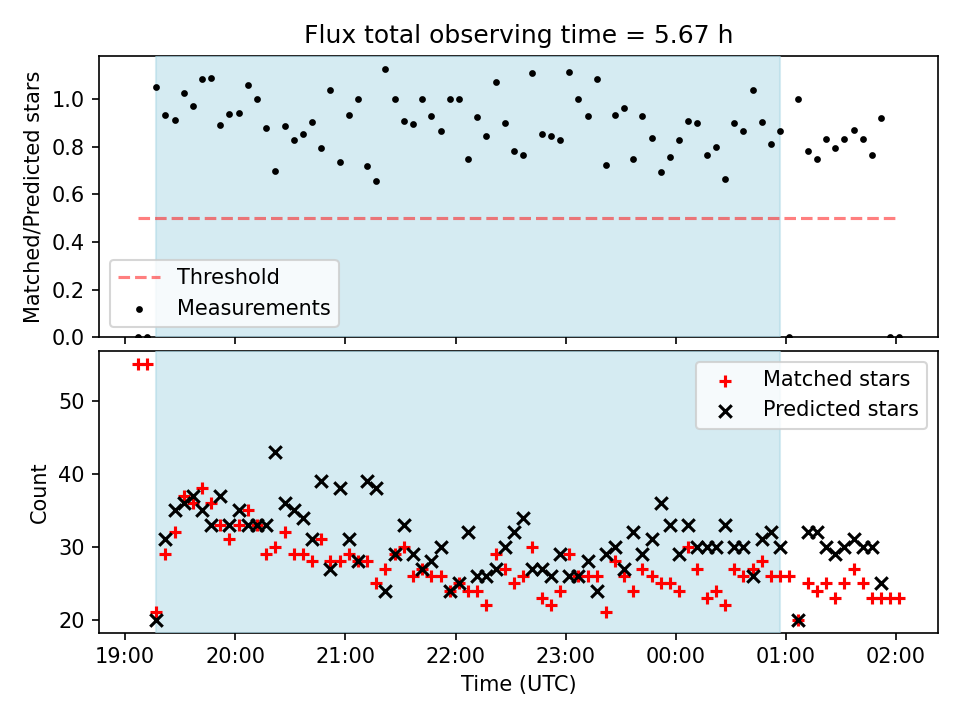 Flux total observing time = 5.67 h

Matched/Predicted stars

1.0
0.8
0.6
0.4
0.2
0.0

Threshold
Measurements

Count

50
40
30
20

Matched stars
Predicted stars

19:00 20:00 21:00 22:00 23:00 00:00 01:00 02:00

Time (UTC)